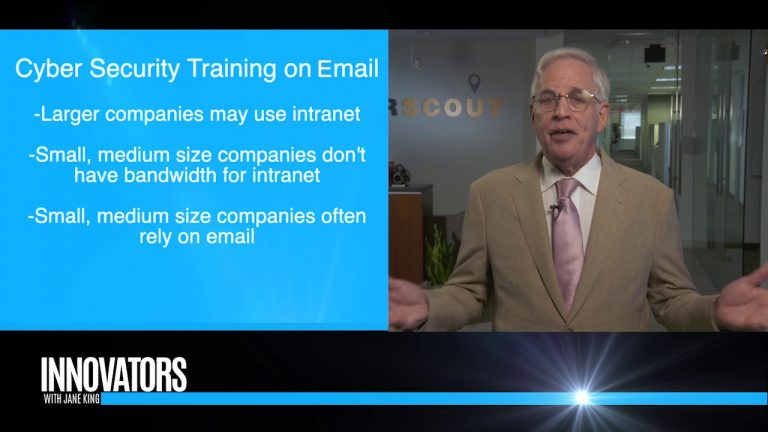 Cyber Security Training on Email

-Larger companies may use intranet

-Small, medium size companies don't have bandwidth for intranet

-Small, medium size companies often rely on email

RSCOUT

INNOVATORS
WITH JANE KING